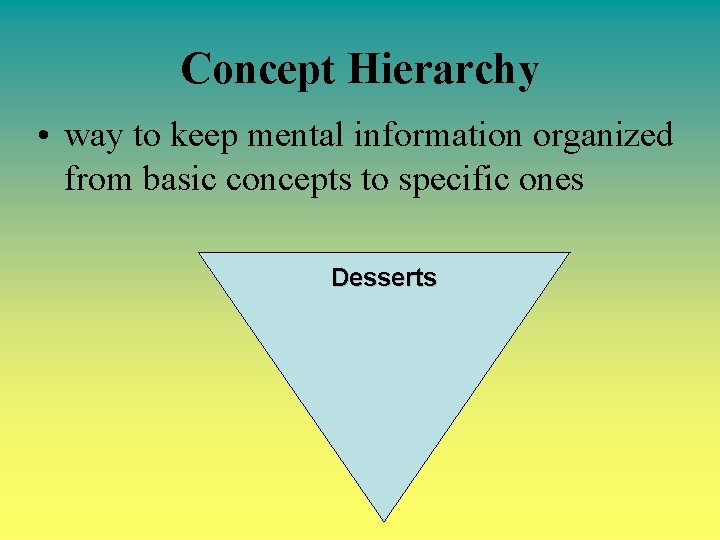 Concept Hierarchy

• way to keep mental information organized from basic concepts to specific ones

Desserts